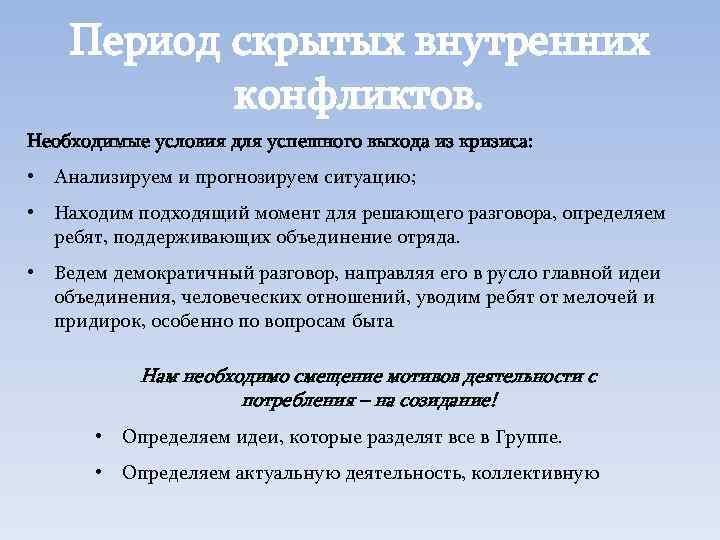 Период скрытых внутренних конфликтов.

Необходимые условия для успешного выхода из кризиса:

• Анализируем и прогнозируем ситуацию;

• Находим подходящий момент для решающего разговора, определяем ребят, поддерживающих объединение отряда.

• Ведем демократичный разговор, направляя его в русло главной идеи объединения, человеческих отношений, уводим ребят от мелочей и придирок, особенно по вопросам быта

Нам необходимо смещение мотивов деятельности с потребления – на созидание!

• Определяем идеи, которые разделят все в Группе.

• Определяем актуальную деятельность, коллективную